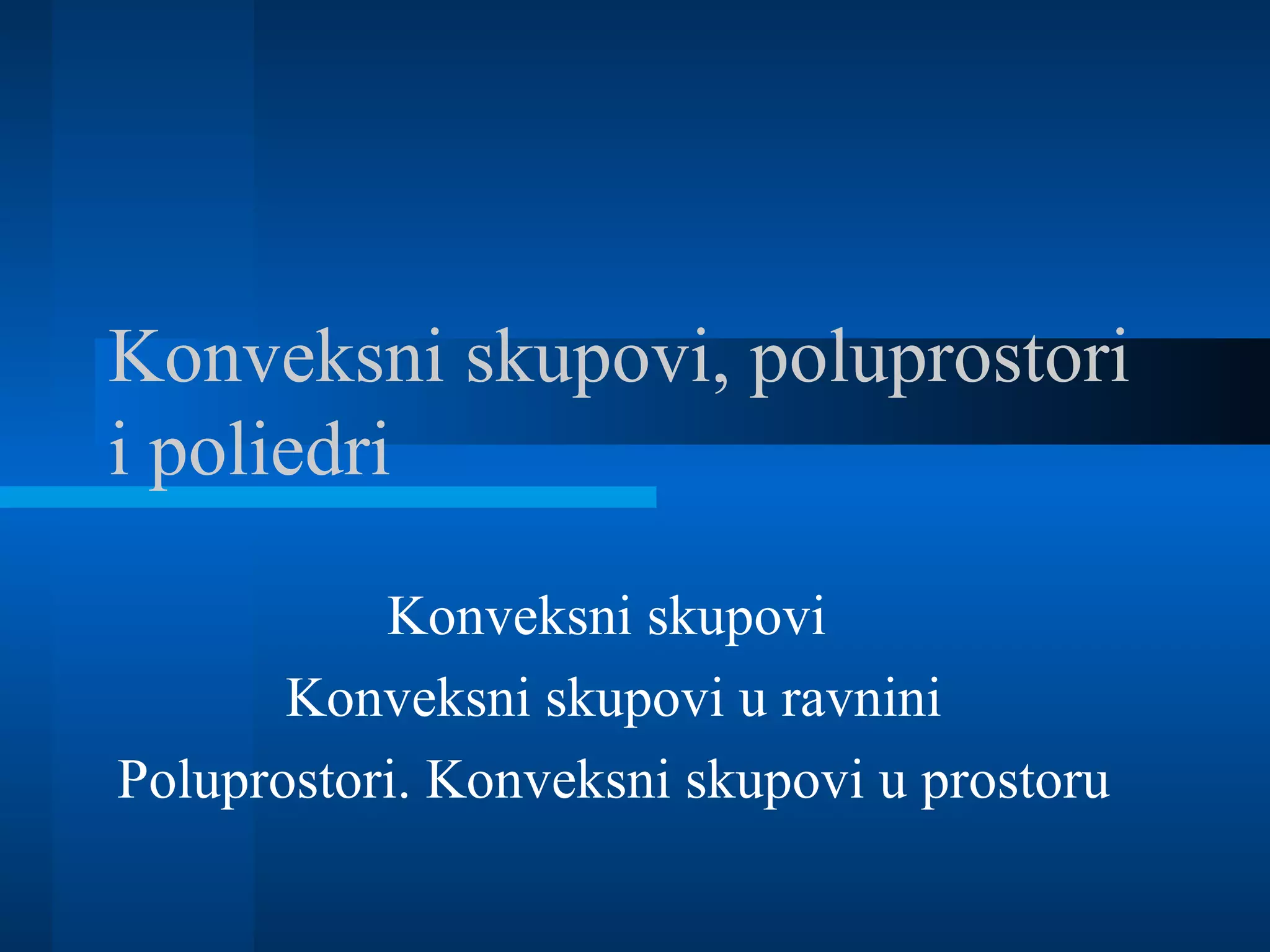 Konveksni skupovi, poluprostori i poliedri

Konveksni skupovi
Konveksni skupovi u ravnini
Poluprostori. Konveksni skupovi u prostoru